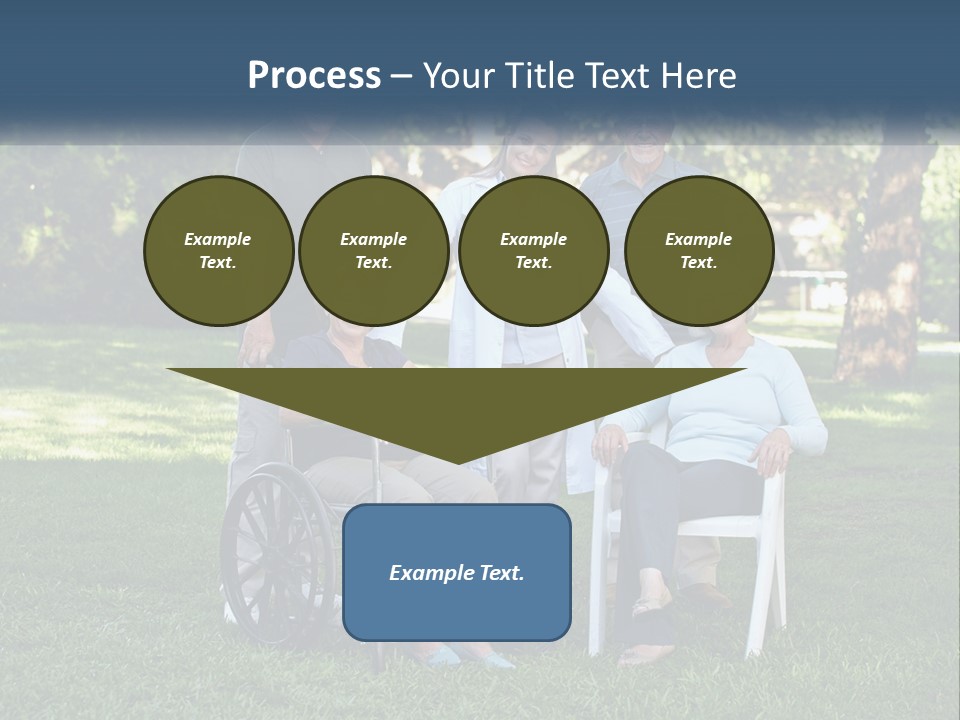 Process – Your Title Text Here

Example Text.

Example Text.

Example Text.

Example Text.

Example Text.